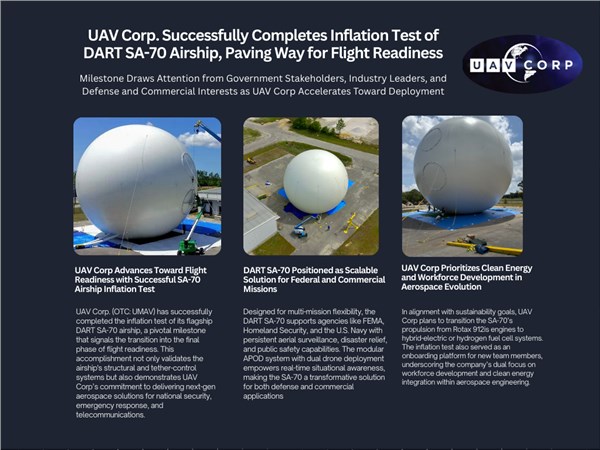 UAV Corp. Successfully Completes Inflation Test of DART SA-70 Airship, Paving Way for Flight Readiness

UAV CORP

Milestone Draws Attention from Government Stakeholders, Industry Leaders, and Defense and Commercial Interests as UAV Corp Accelerates Toward Deployment

UAV Corp Advances Toward Flight Readiness with Successful SA-70 Airship Inflation Test

UAV Corp. (OTC: UMAV) has successfully completed the inflation test of its flagship DART SA-70 airship, a pivotal milestone that signals the transition into the final phase of flight readiness. This accomplishment not only validates the airship's structural and tether-control systems but also demonstrates UAV Corp's commitment to delivering next-gen aerospace solutions for national security, emergency response, and telecommunications.

DART SA-70 Positioned as Scalable Solution for Federal and Commercial Missions

Designed for multi-mission flexibility, the DART SA-70 supports agencies like FEMA, Homeland Security, and the U.S. Navy with persistent aerial surveillance, disaster relief, and public safety capabilities. The modular APOD system with dual drone deployment empowers real-time situational awareness, making the SA-70 a transformative solution for both defense and commercial applications

UAV Corp Prioritizes Clean Energy and Workforce Development in Aerospace Evolution

In alignment with sustainability goals, UAV Corp plans to transition the SA-70's propulsion from Rotax 912is engines to hybrid-electric or hydrogen fuel cell systems. The inflation test also served as an onboarding platform for new team members, underscoring the company's dual focus on workforce development and clean energy integration within aerospace engineering.